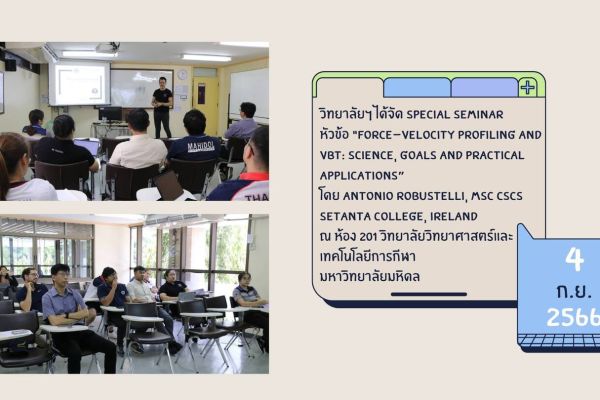 MAHIDOL
THA

วิทยาลัยฯ ได้จัด SPECIAL SEMINAR หัวข้อ "FORCE-VELOCITY PROFILING AND VBT: SCIENCE, GOALS AND PRACTICAL APPLICATIONS" โดย ANTONIO ROBUSTELLI, MSC CSCS SETANTA COLLEGE, IRELAND ณ ห้อง 201 วิทยาลัยวิทยาศาสตร์และเทคโนโลยีการกีฬา มหาวิทยาลัยมหิดล

4
ก.ย.
2566